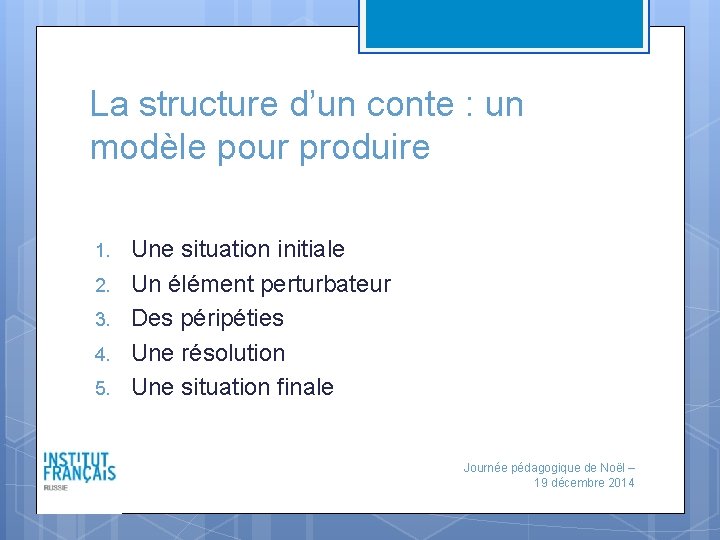 La structure d’un conte : un modèle pour produire

1. Une situation initiale
2. Un élément perturbateur
3. Des péripéties
4. Une résolution
5. Une situation finale

INSTITUT FRANÇAIS
RUSSIE

Journée pédagogique de Noël – 19 décembre 2014